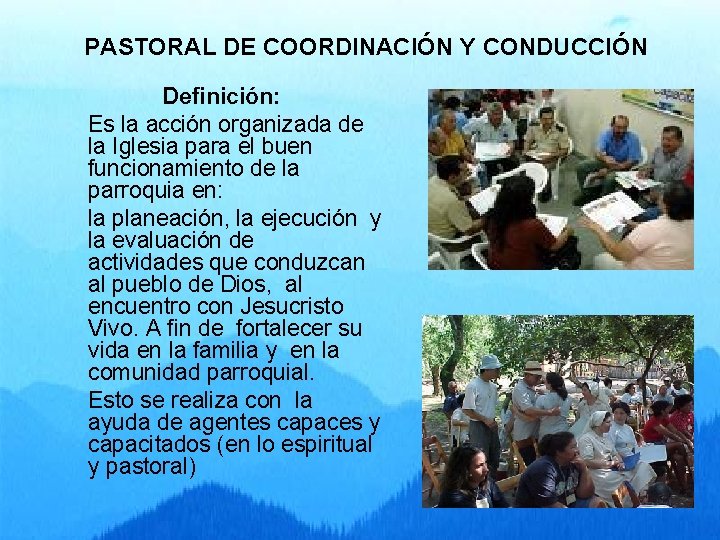 PASTORAL DE COORDINACIÓN Y CONDUCCIÓN

Definición:

Es la acción organizada de la Iglesia para el buen funcionamiento de la parroquia en:

la planeación, la ejecución y la evaluación de actividades que conduzcan al pueblo de Dios, al encuentro con Jesucristo Vivo. A fin de fortalecer su vida en la familia y en la comunidad parroquial.

Esto se realiza con la ayuda de agentes capaces y capacitados (en lo espiritual y pastoral)